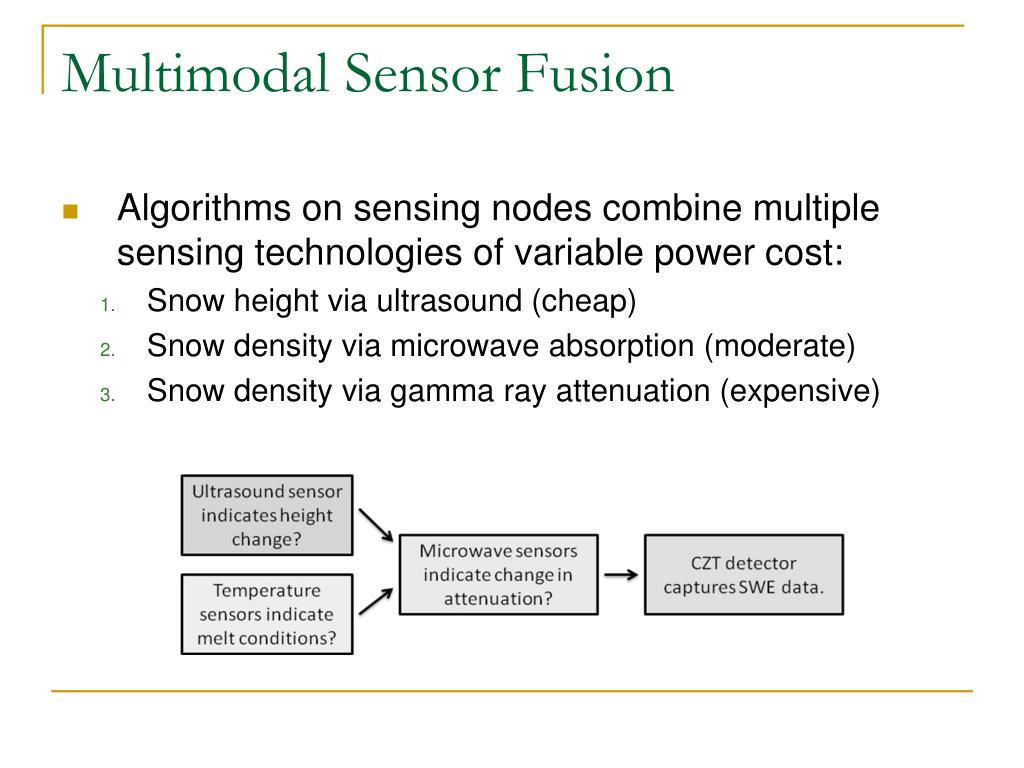 Multimodal Sensor Fusion

Algorithms on sensing nodes combine multiple sensing technologies of variable power cost:

1. Snow height via ultrasound (cheap)
2. Snow density via microwave absorption (moderate)
3. Snow density via gamma ray attenuation (expensive)

Ultrasound sensor indicates height change?

Temperature sensors indicate melt conditions?

Microwave sensors indicate change in attenuation?

CZT detector captures SWE data.